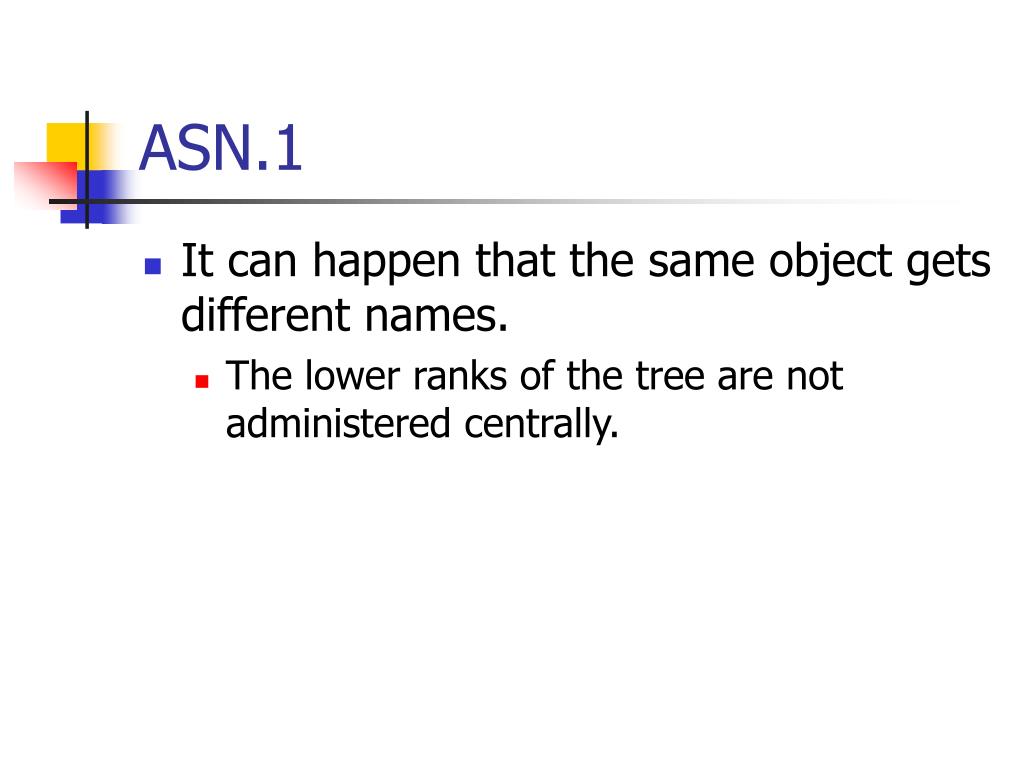 ASN.1

It can happen that the same object gets different names.

The lower ranks of the tree are not administered centrally.